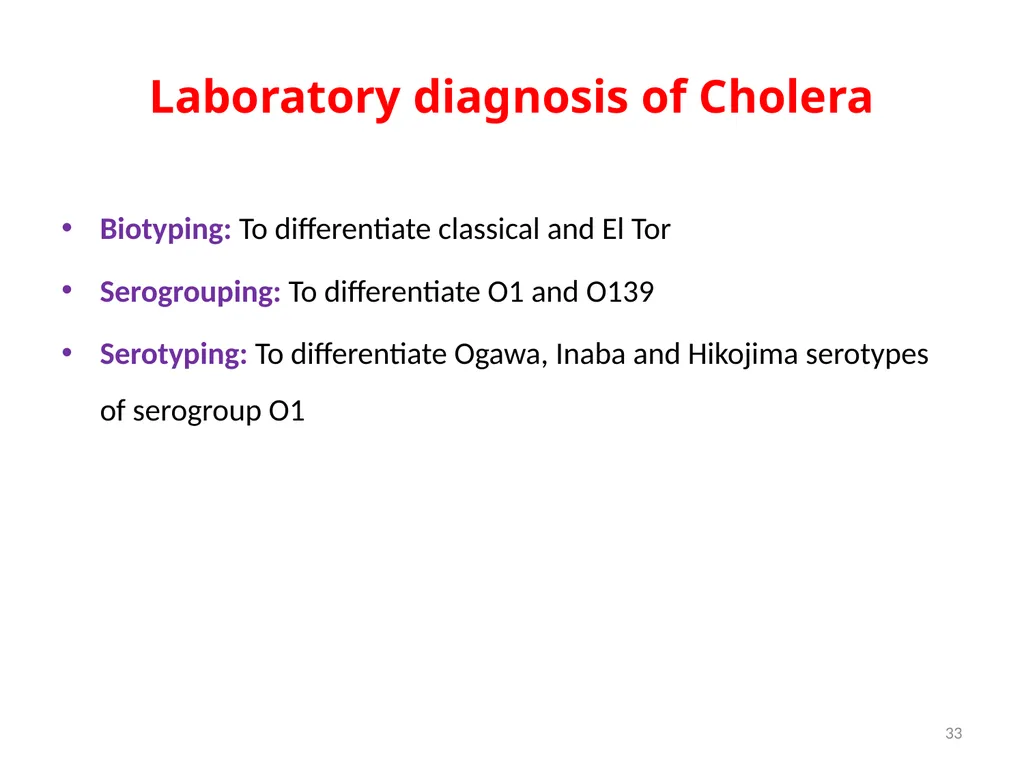 Laboratory diagnosis of Cholera

• Biotyping: To differentiate classical and El Tor

• Serogrouping: To differentiate O1 and O139

• Serotyping: To differentiate Ogawa, Inaba and Hikojima serotypes of serogroup O1

33